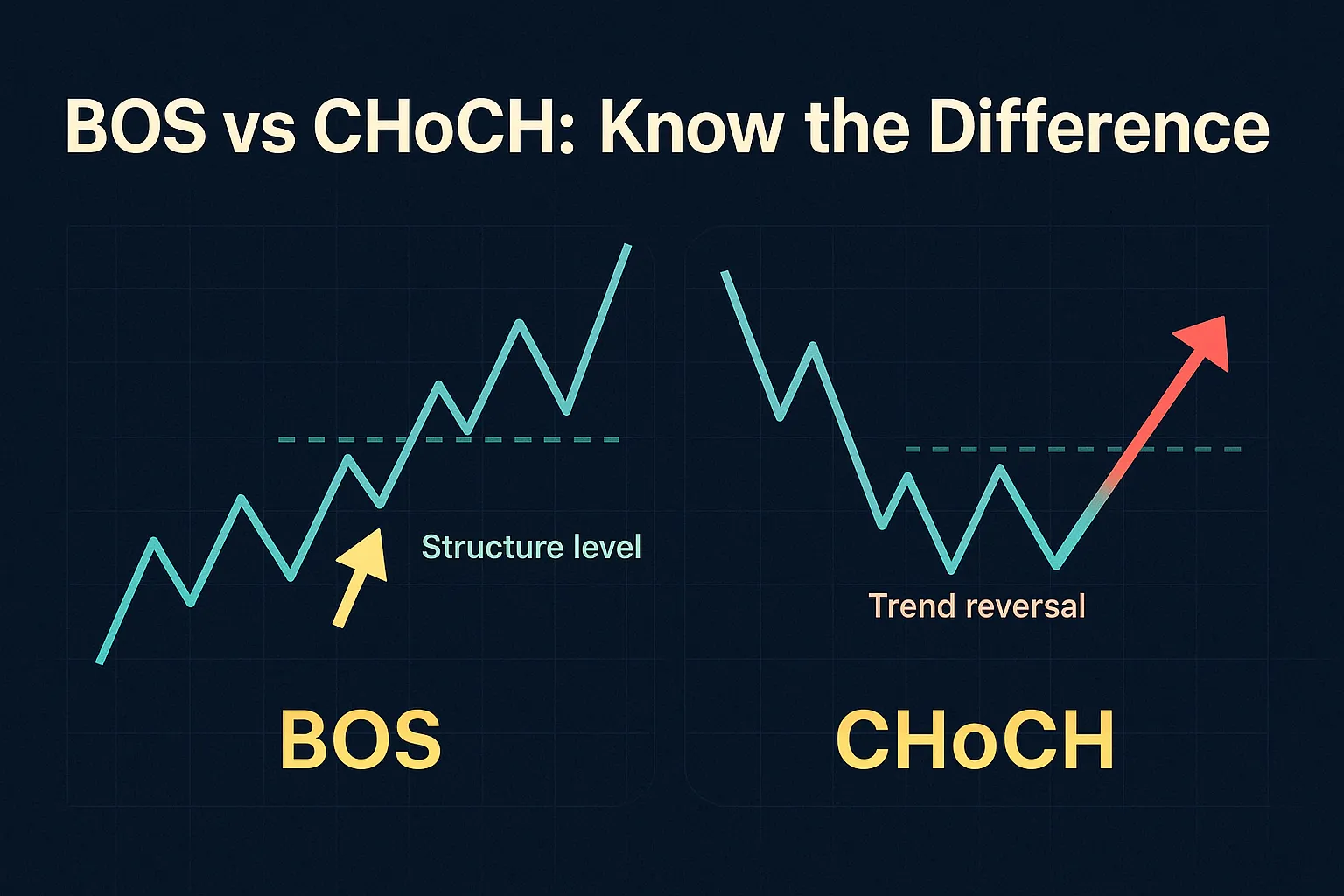 BOS vs CHoCH: Know the Difference

Structure level

BOS

Trend reversal

CHoCH